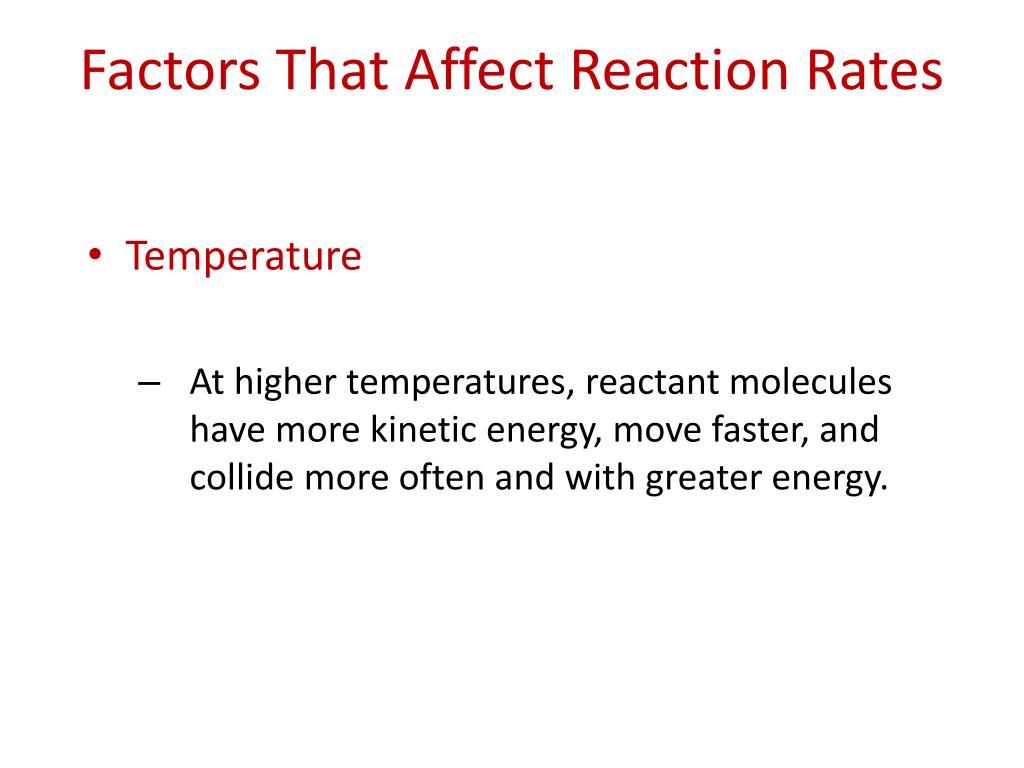 Factors That Affect Reaction Rates

• Temperature

– At higher temperatures, reactant molecules have more kinetic energy, move faster, and collide more often and with greater energy.